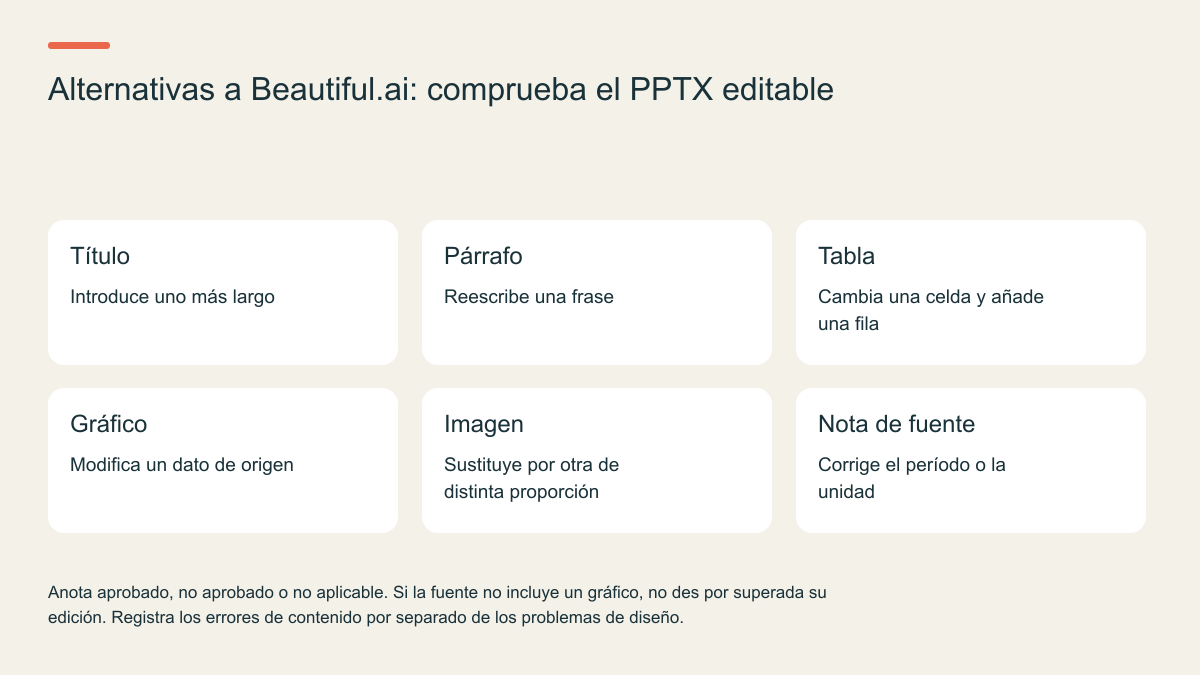 Alternativas a Beautiful.ai: comprueba el PPTX editable

Título
Introduce uno más largo

Párrafo
Reescribe una frase

Tabla
Cambia una celda y añade una fila

Gráfico
Modifica un dato de origen

Imagen
Sustituye por otra de distinta proporción

Nota de fuente
Corrige el período o la unidad

Anota aprobado, no aprobado o no aplicable. Si la fuente no incluye un gráfico, no des por superada su edición. Registra los errores de contenido por separado de los problemas de diseño.